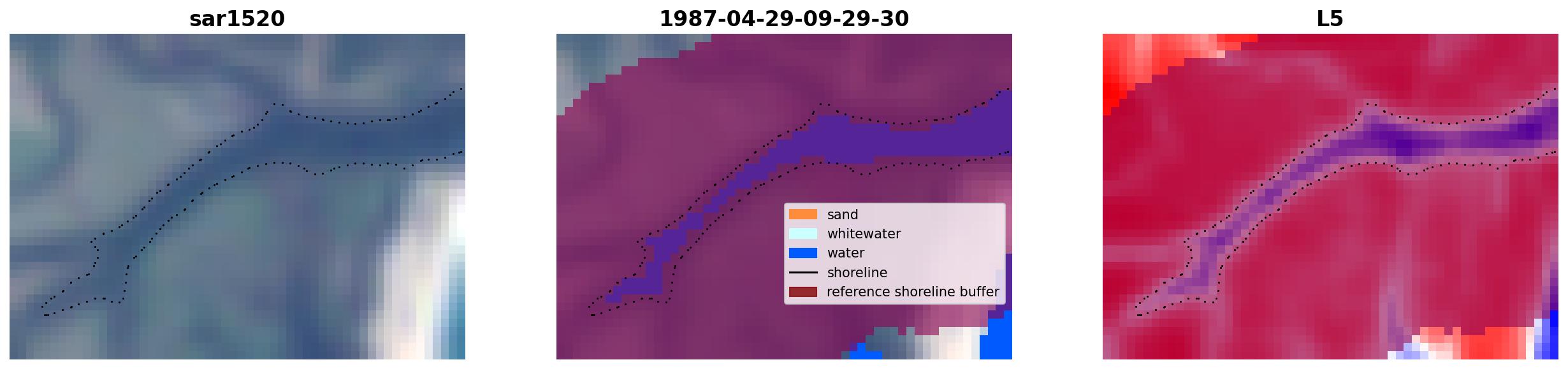 sar1520

1987-04-29-09-29-30

sand
whitewater
water
shoreline
reference shoreline buffer

L5